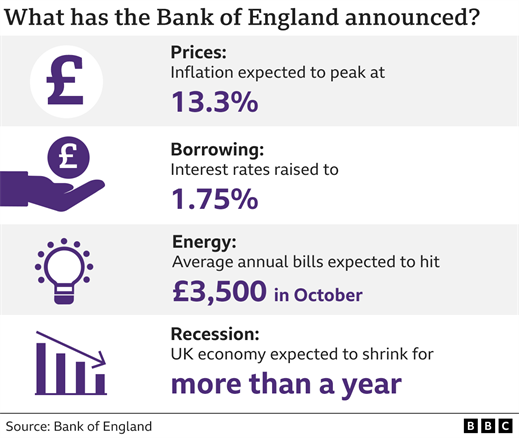 What has the Bank of England announced?

£

Prices:
Inflation expected to peak at
13.3%

£

Borrowing:
Interest rates raised to
1.75%

Energy:
Average annual bills expected to hit
£3,500 in October

Recession:
UK economy expected to shrink for
more than a year

Source: Bank of England

BBC